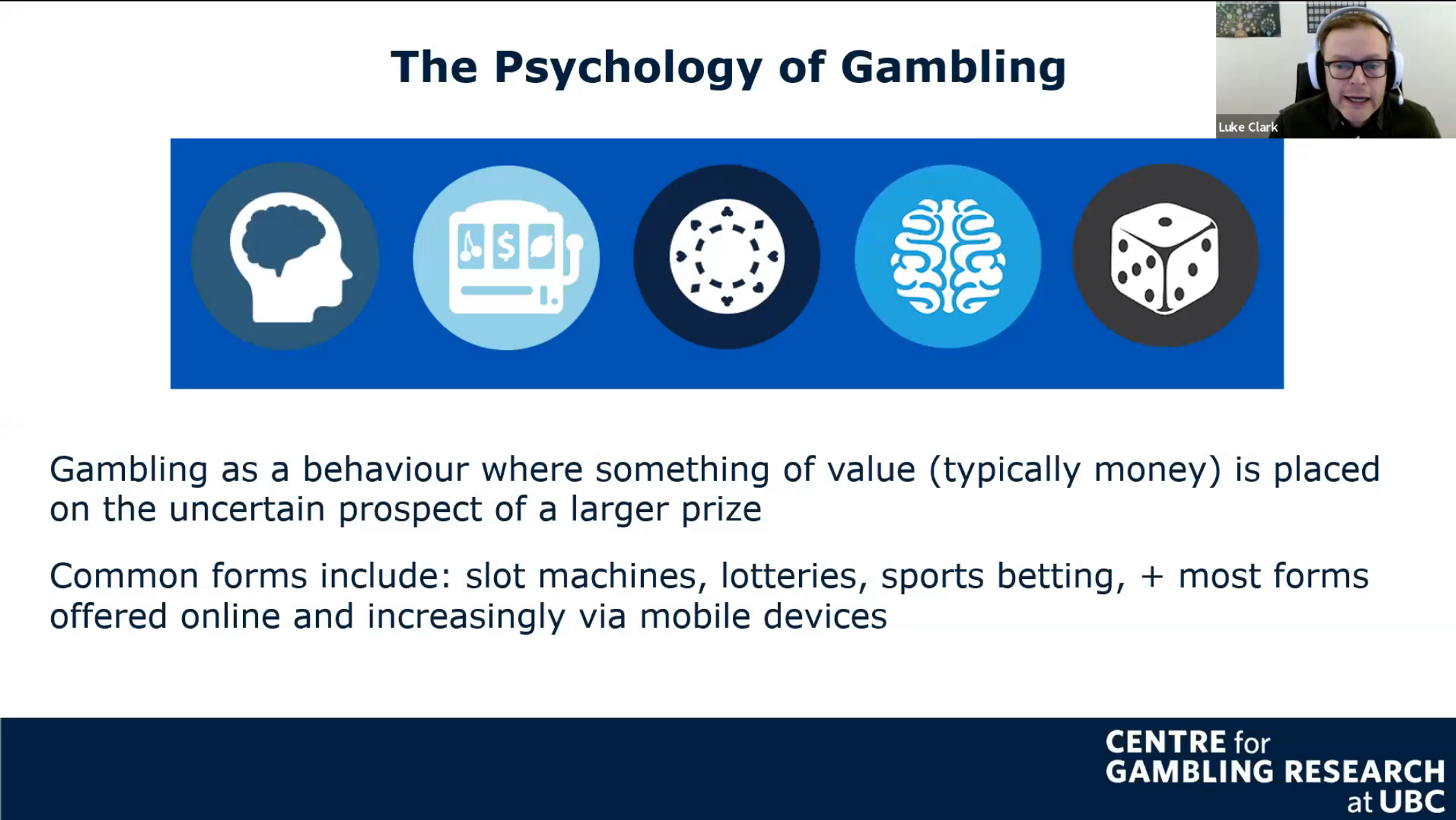 The Psychology of Gambling

Luke Clark

$

Gambling as a behaviour where something of value (typically money) is placed on the uncertain prospect of a larger prize

Common forms include: slot machines, lotteries, sports betting, + most forms offered online and increasingly via mobile devices

CENTRE for GAMBLING RESEARCH at UBC